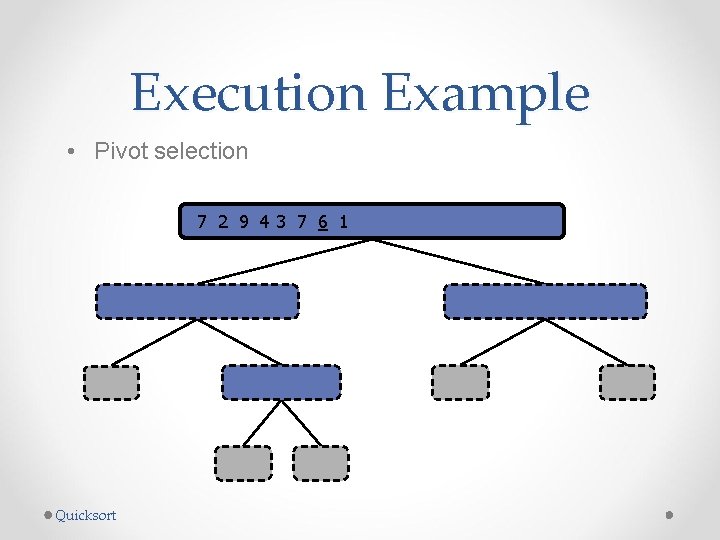 Execution Example

• Pivot selection

7 2 9 4 3 7 6 1

Quicksort